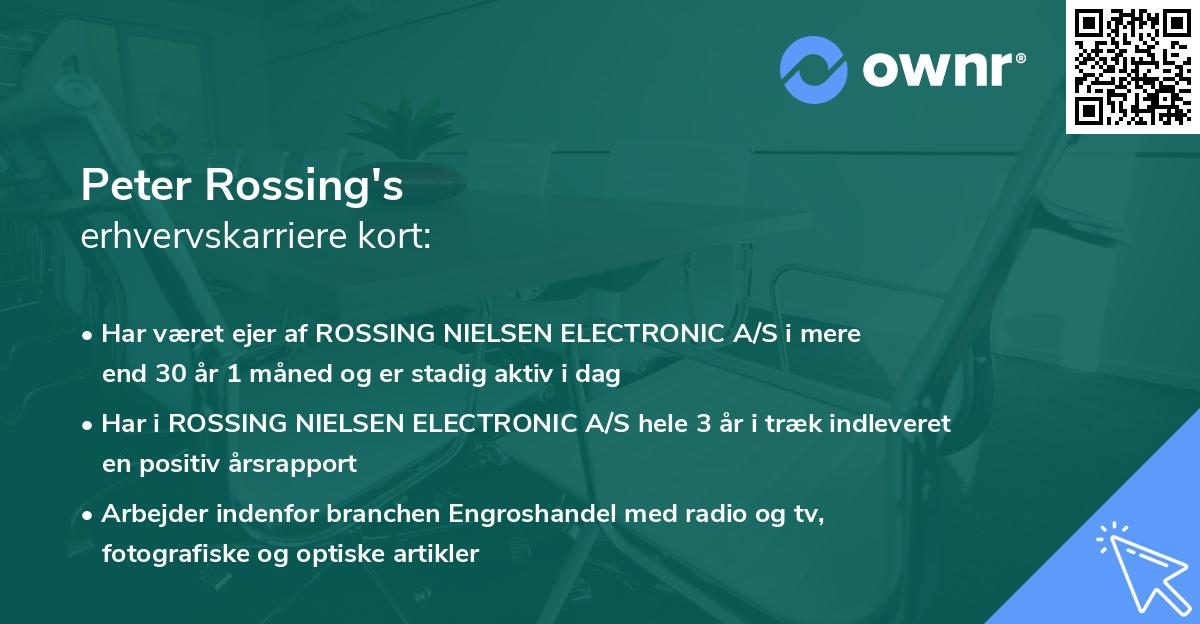 ownr®

Peter Rossing's
erhvervskarriere kort:

• Har været ejer af ROSSING NIELSEN ELECTRONIC A/S i mere end 30 år 1 måned og er stadig aktiv i dag

• Har i ROSSING NIELSEN ELECTRONIC A/S hele 3 år i træk indleveret en positiv årsrapport

• Arbejder indenfor branchen Engroshandel med radio og tv, fotografiske og optiske artikler